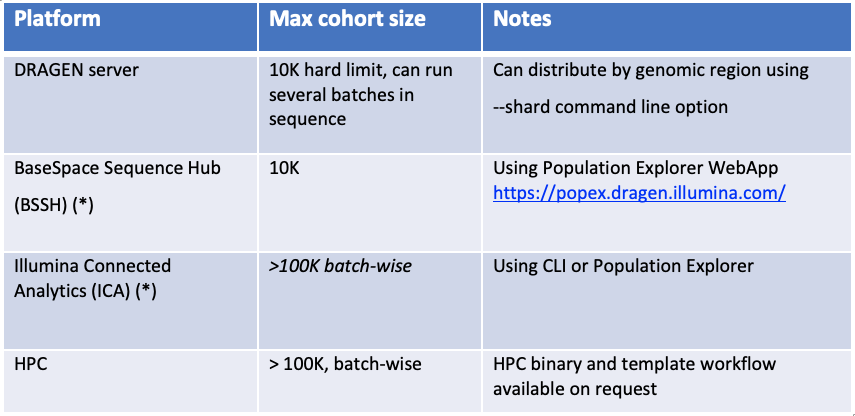 | Platform | Max cohort size | Notes |
|---|---|---|
| DRAGEN server | 10K hard limit, can run several batches in sequence | Can distribute by genomic region using --shard command line option |
| BaseSpace Sequence Hub (BSSH) (*) | 10K | Using Population Explorer WebApp https://popex.dragen.illumina.com/ |
| Illumina Connected Analytics (ICA) (*) | >100K batch-wise | Using CLI or Population Explorer |
| HPC | > 100K, batch-wise | HPC binary and template workflow available on request |